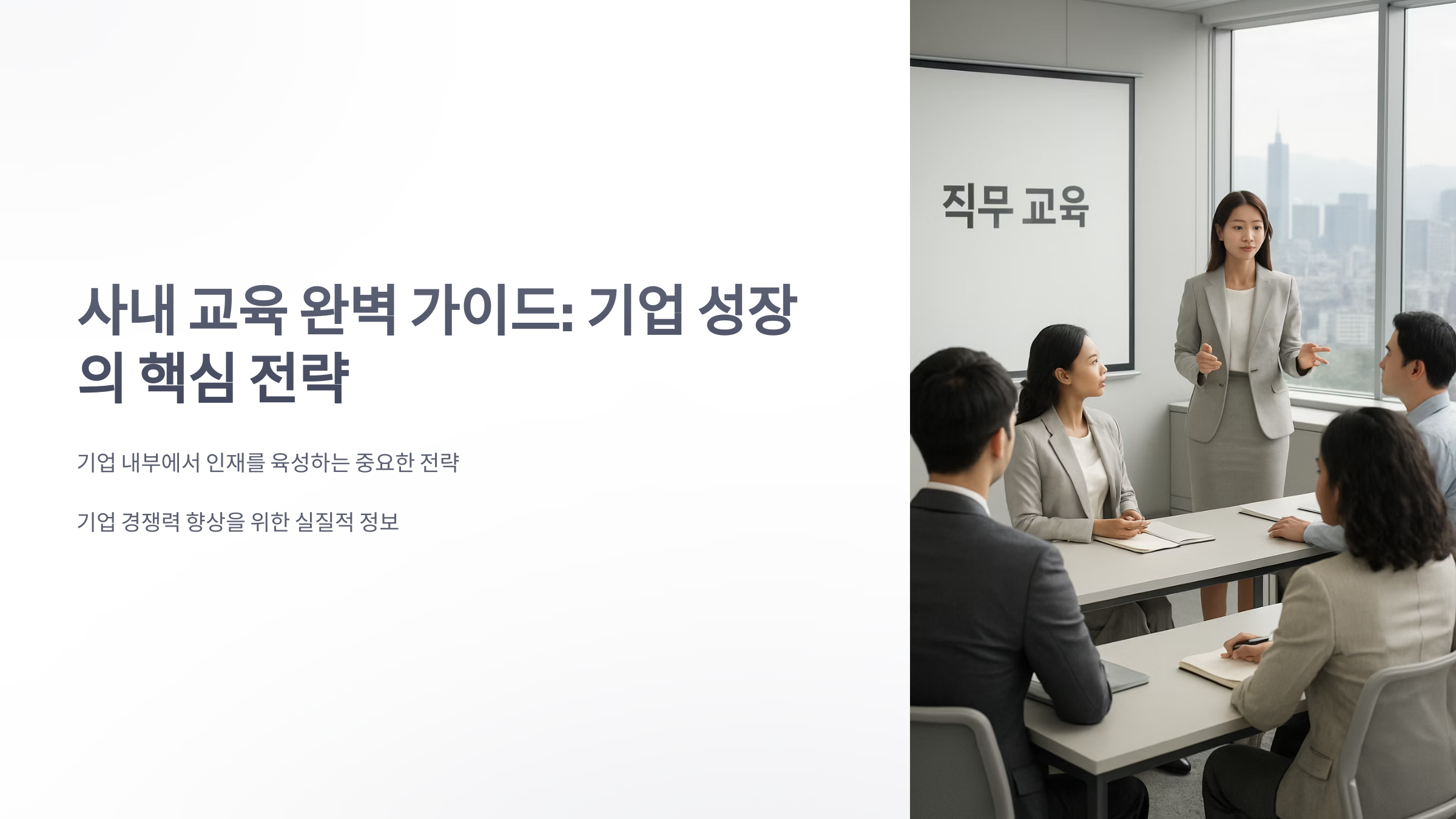 사내 교육 완벽 가이드: 기업 성장의 핵심 전략

기업 내부에서 인재를 육성하는 중요한 전략

기업 경쟁력 향상을 위한 실질적 정보

직무 교육